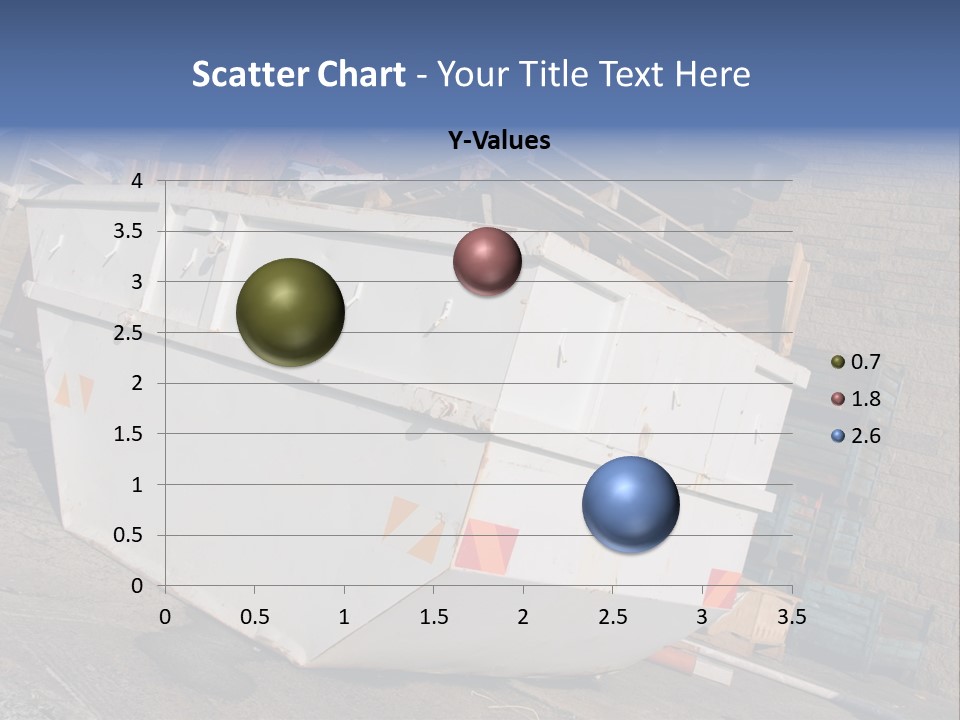 Scatter Chart - Your Title Text Here

Y-Values

4
3.5
3
2.5
2
1.5
1
0.5
0

0
0.5
1
1.5
2
2.5
3
3.5

0.7
1.8
2.6